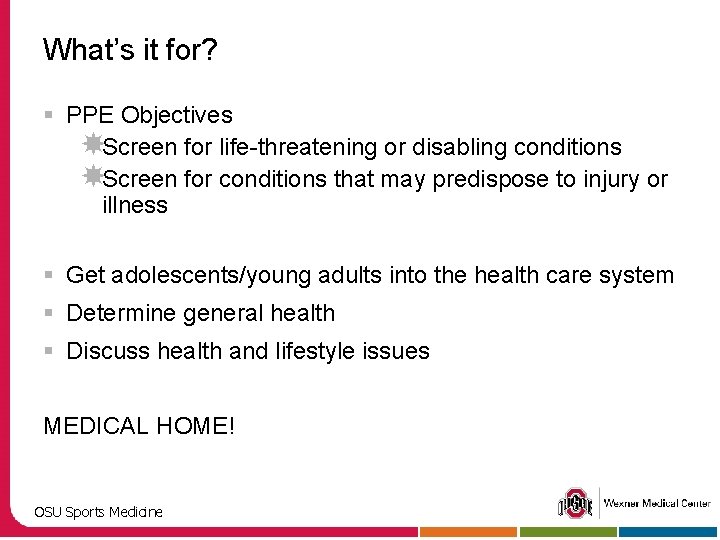 What's it for?

PPE Objectives
Screen for life-threatening or disabling conditions
Screen for conditions that may predispose to injury or illness

Get adolescents/young adults into the health care system
Determine general health
Discuss health and lifestyle issues

MEDICAL HOME!

OSU Sports Medicine

OHIO STATE

Wexner Medical Center